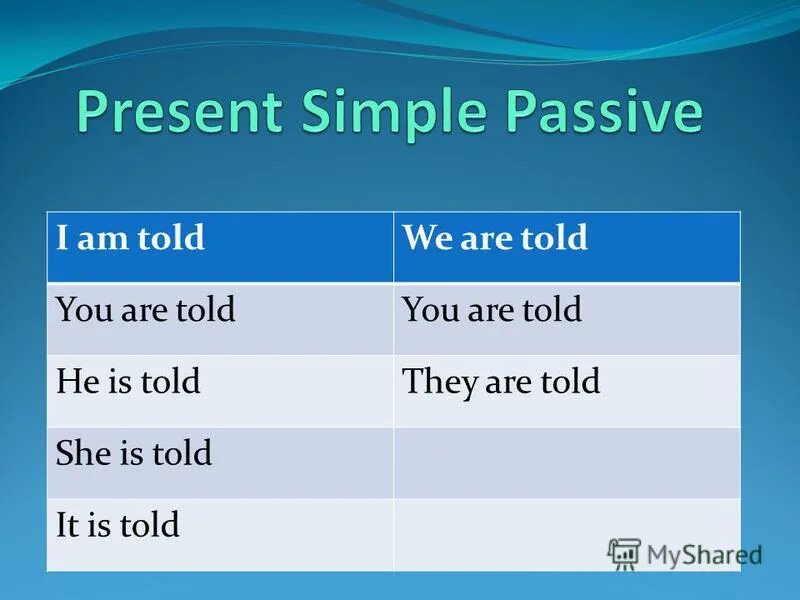 Present Simple Passive

| I am told | We are told |
|---|---|
| You are told | You are told |
| He is told | They are told |
| She is told | |
| It is told | |

MyShared